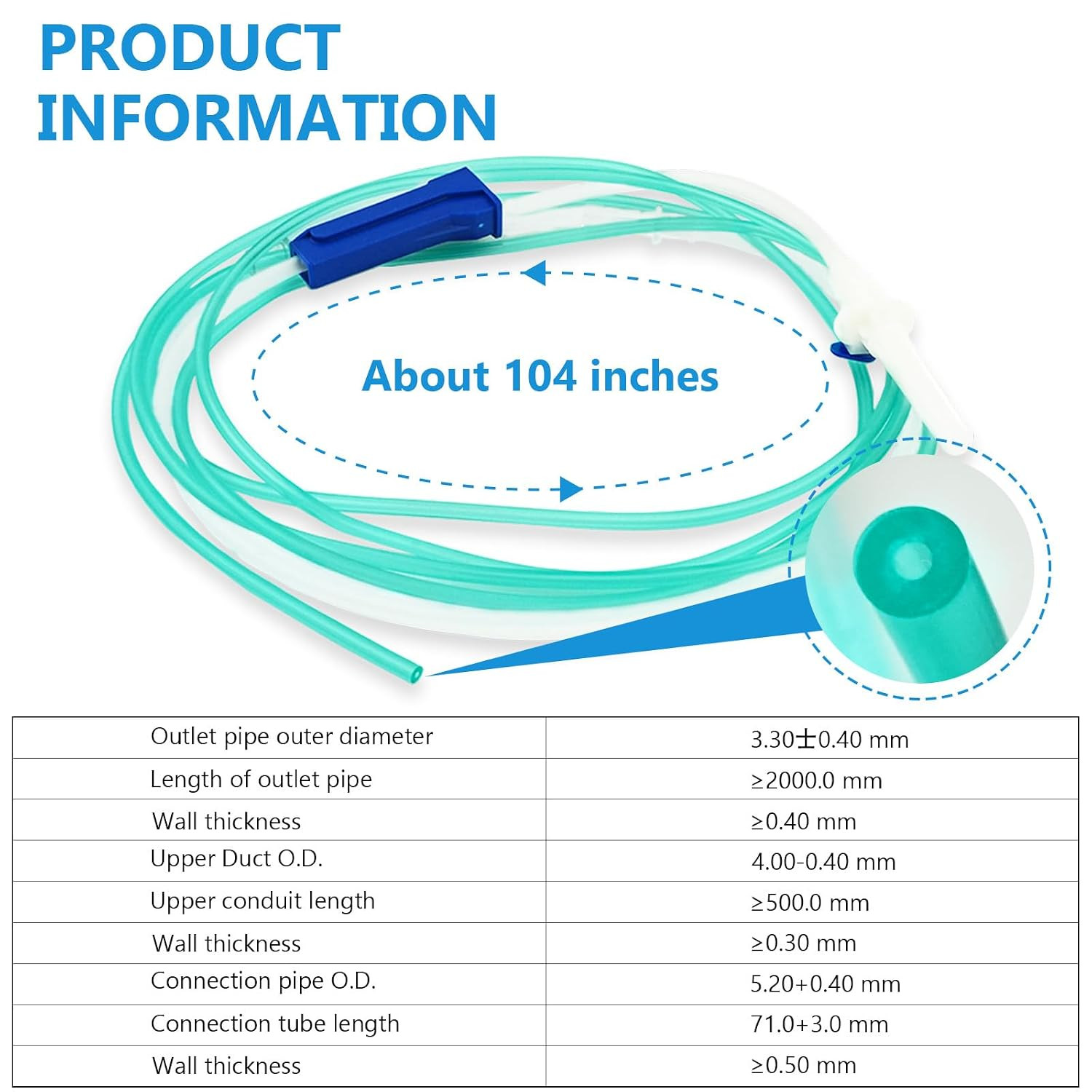 PRODUCT INFORMATION

About 104 inches

| Outlet pipe outer diameter | 3.30±0.40 mm |
|---|---|
| Length of outlet pipe | ≥2000.0 mm |
| Wall thickness | ≥0.40 mm |
| Upper Duct O.D. | 4.00-0.40 mm |
| Upper conduit length | ≥500.0 mm |
| Wall thickness | ≥0.30 mm |
| Connection pipe O.D. | 5.20+0.40 mm |
| Connection tube length | 71.0+3.0 mm |
| Wall thickness | ≥0.50 mm |